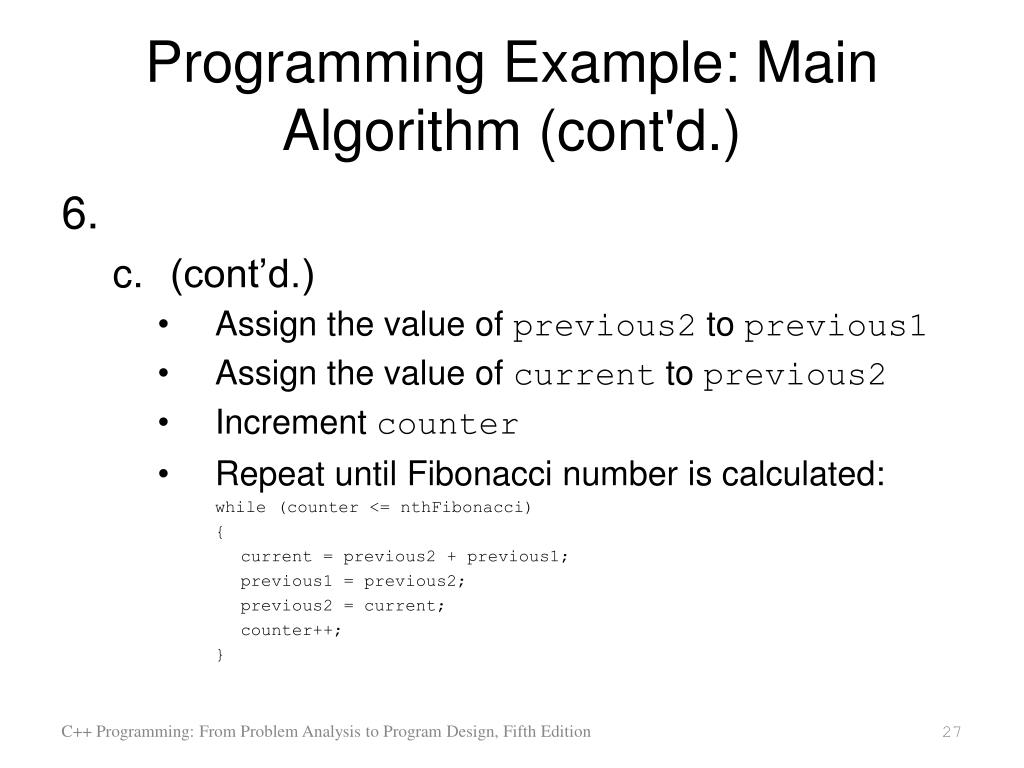 Programming Example: Main Algorithm (cont'd.)

6.

c. (cont’d.)

• Assign the value of previous2 to previous1
• Assign the value of current to previous2
• Increment counter
• Repeat until Fibonacci number is calculated:

while (counter <= nthFibonacci)
{
current = previous2 + previous1;
previous1 = previous2;
previous2 = current;
counter++;
}

C++ Programming: From Problem Analysis to Program Design, Fifth Edition

27